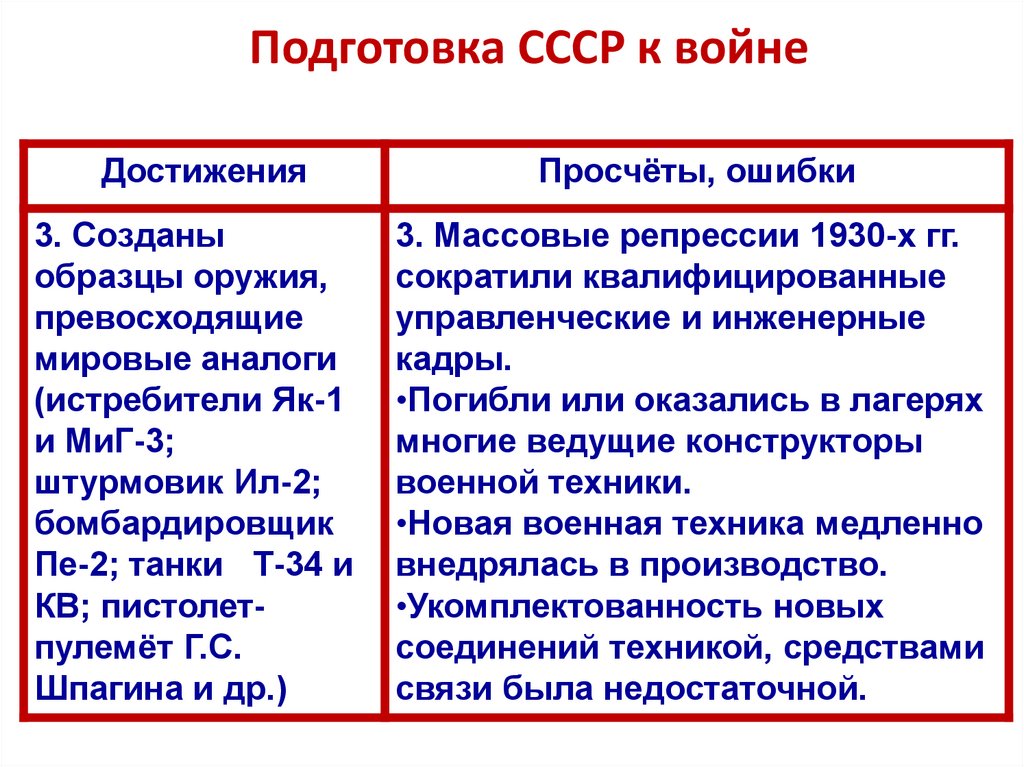 Подготовка СССР к войне

| Достижения | Просчёты, ошибки |
|---|---|
| 3. Созданы образцы оружия, превосходящие мировые аналоги (истребители Як-1 и МиГ-3; штурмовик Ил-2; бомбардировщик Пе-2; танки Т-34 и КВ; пистолет-пулемёт Г.С. Шпагина и др.) | 3. Массовые репрессии 1930-х гг. сократили квалифицированные управленческие и инженерные кадры. •Погибли или оказались в лагерях многие ведущие конструкторы военной техники. •Новая военная техника медленно внедрялась в производство. •Укомплектованность новых соединений техникой, средствами связи была недостаточной. |